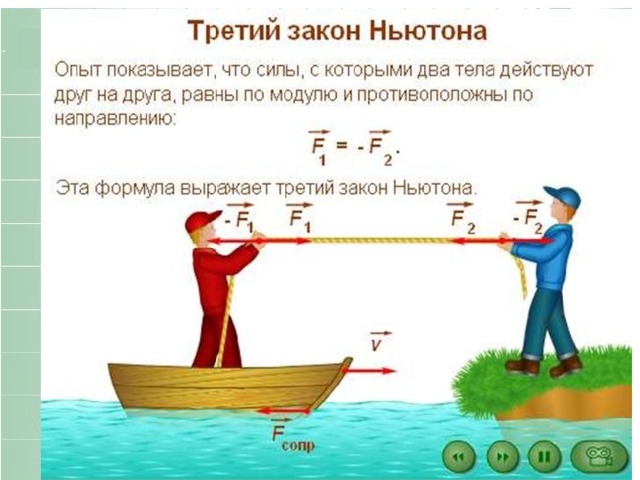 Третий закон Ньютона

Опыт показывает, что силы, с которыми два тела действуют друг на друга, равны по модулю и противоположны по направлению:

$\vec{F}_1 = -\vec{F}_2$.

Эта формула выражает третий закон Ньютона.

$-\vec{F}_1$ $\vec{F}_1$ $\vec{F}_2$ $-\vec{F}_2$

$\vec{v}$

$\vec{F}_{сопр}$